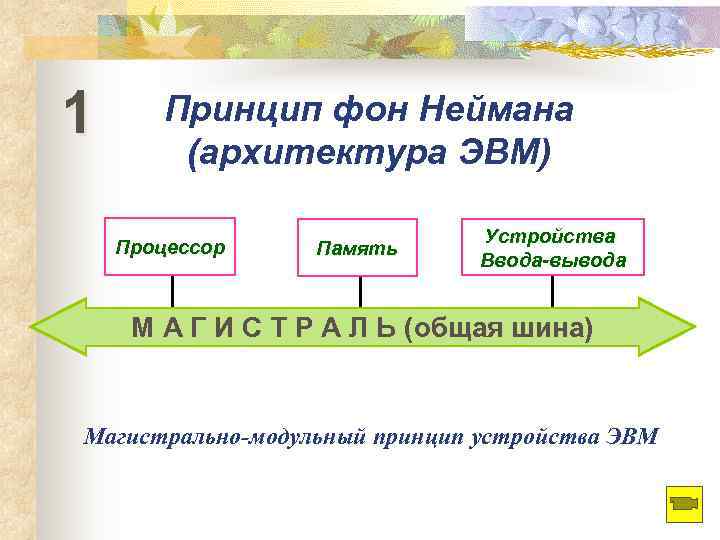 1

Принцип фон Неймана (архитектура ЭВМ)

Процессор

Память

Устройства Ввода-вывода

М А Г И С Т Р А Л Ь (общая шина)

Магистрально-модульный принцип устройства ЭВМ